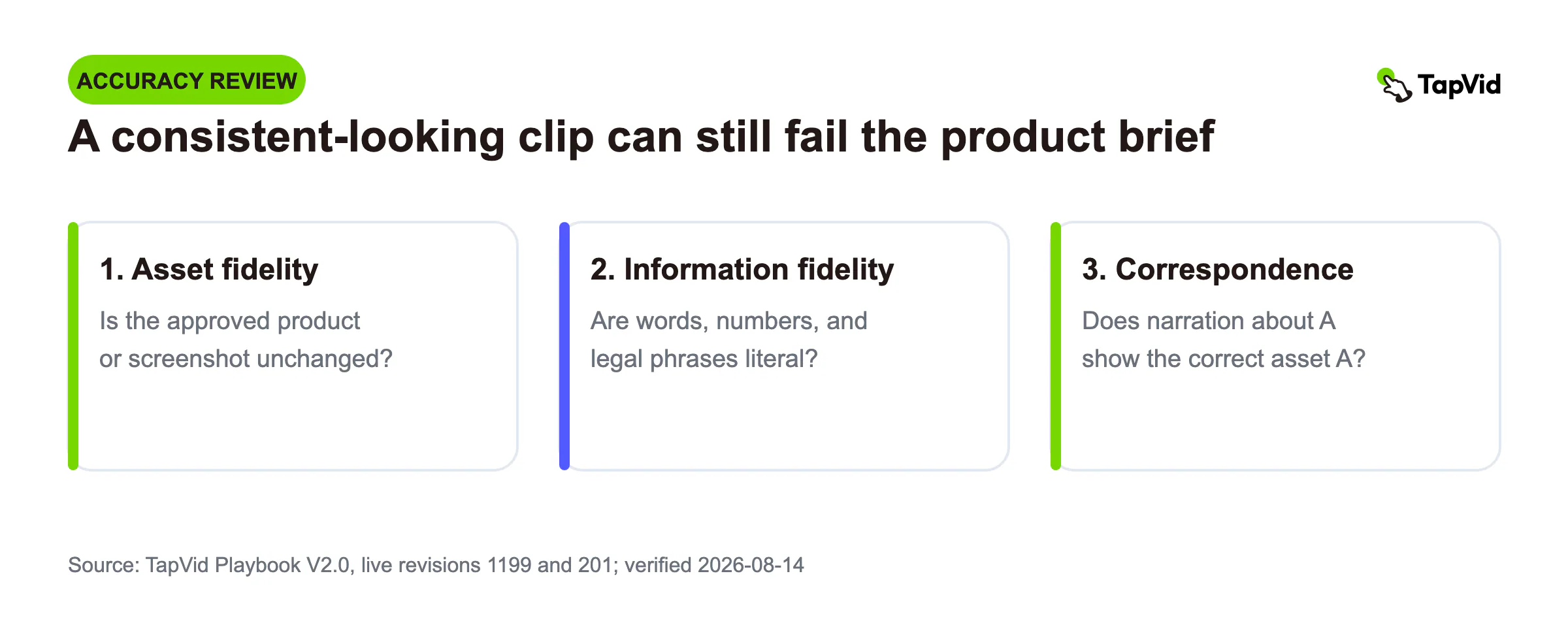 ACCURACY REVIEW

TapVid

A consistent-looking clip can still fail the product brief

1. Asset fidelity

Is the approved product or screenshot unchanged?

2. Information fidelity

Are words, numbers, and legal phrases literal?

3. Correspondence

Does narration about A show the correct asset A?

Source: TapVid Playbook V2.0, live revisions 1199 and 201; verified 2026-08-14